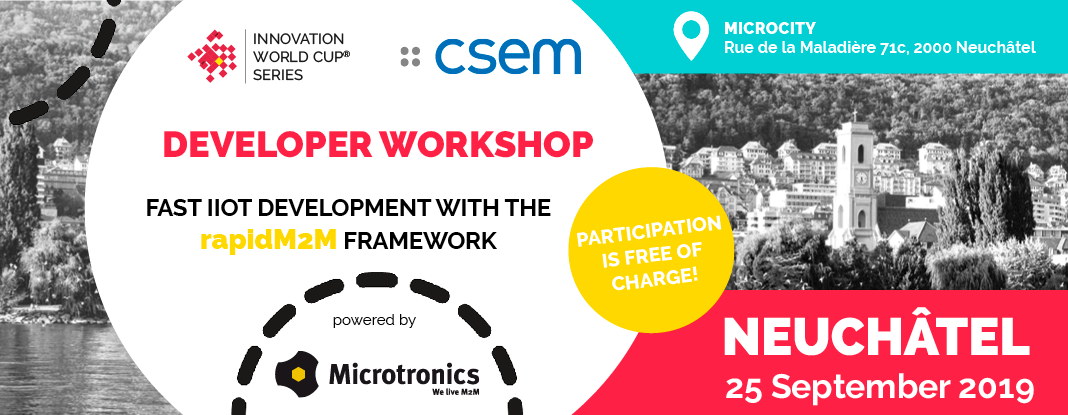 INNOVATION WORLD CUP® SERIES

csem

MICROCITY
Rue de la Maladière 71c, 2000 Neuchâtel

DEVELOPER WORKSHOP

FAST IIOT DEVELOPMENT WITH THE rapidM2M FRAMEWORK

PARTICIPATION IS FREE OF CHARGE!

powered by

Microtronics
We live M2M

NEUCHÂTEL
25 September 2019